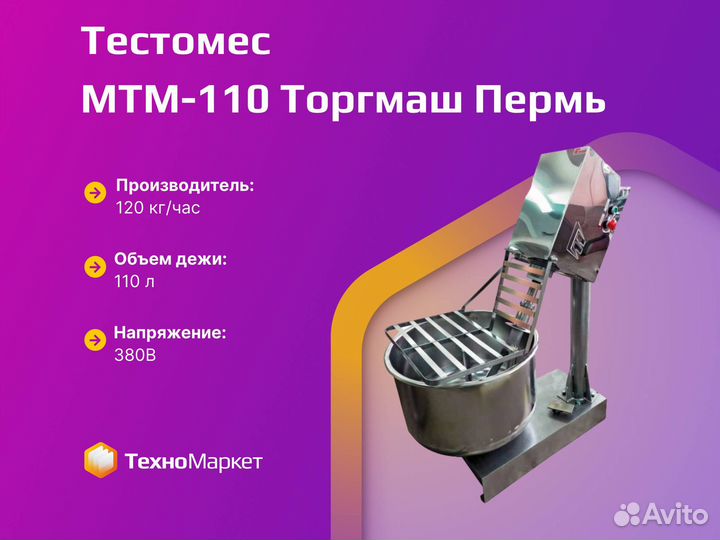 Тестомес
МТМ-110 Торгмаш Пермь

Производитель:
120 кг/час

Объем дежи:
110 л

Напряжение:
380В

ТехноМаркет

Avito